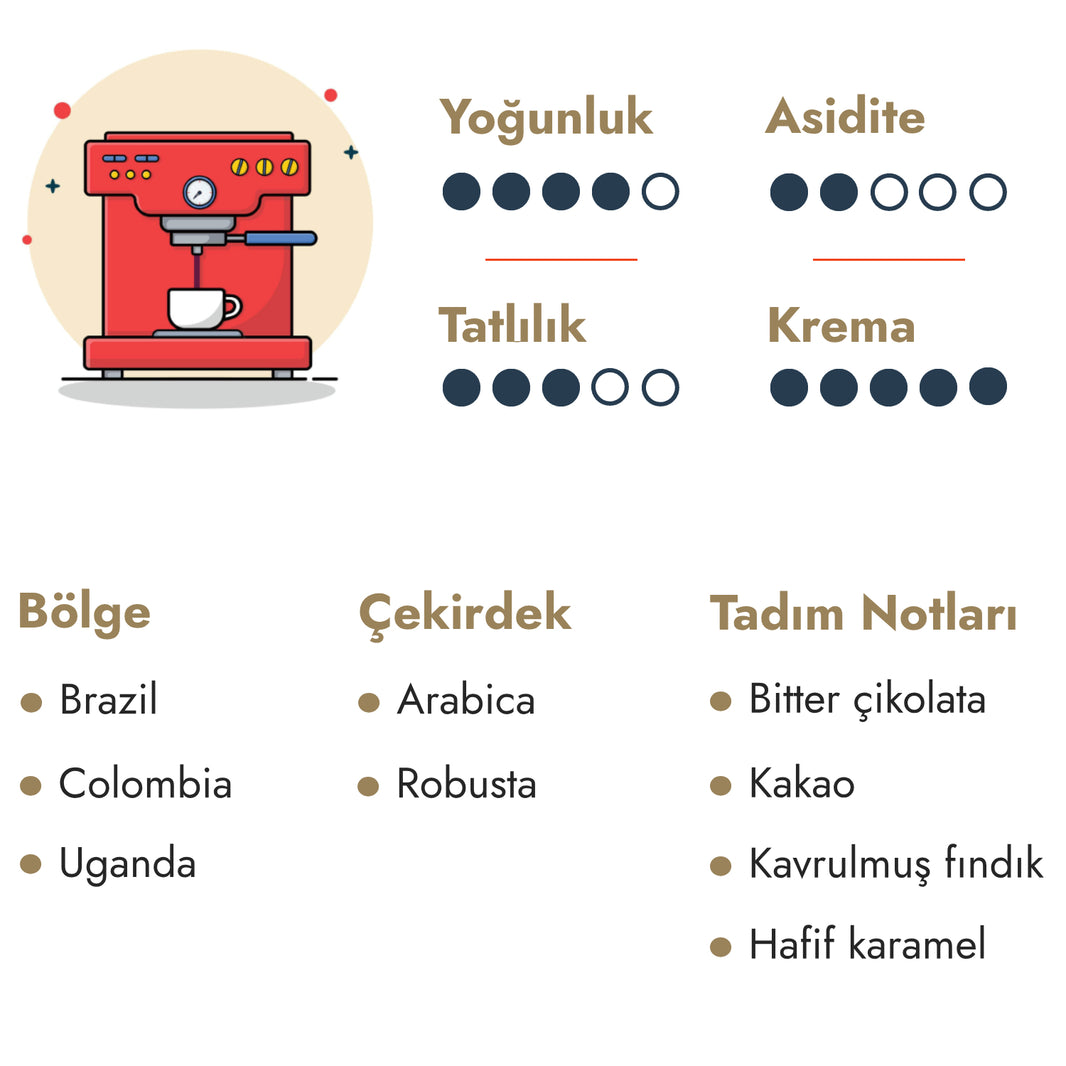 Yoğunluk

Asidite

Tatlılık

Krema

Bölge
- Brazil
- Colombia
- Uganda

Çekirdek
- Arabica
- Robusta

Tadım Notları
- Bitter çikolata
- Kakao
- Kavrulmuş fındık
- Hafif karamel